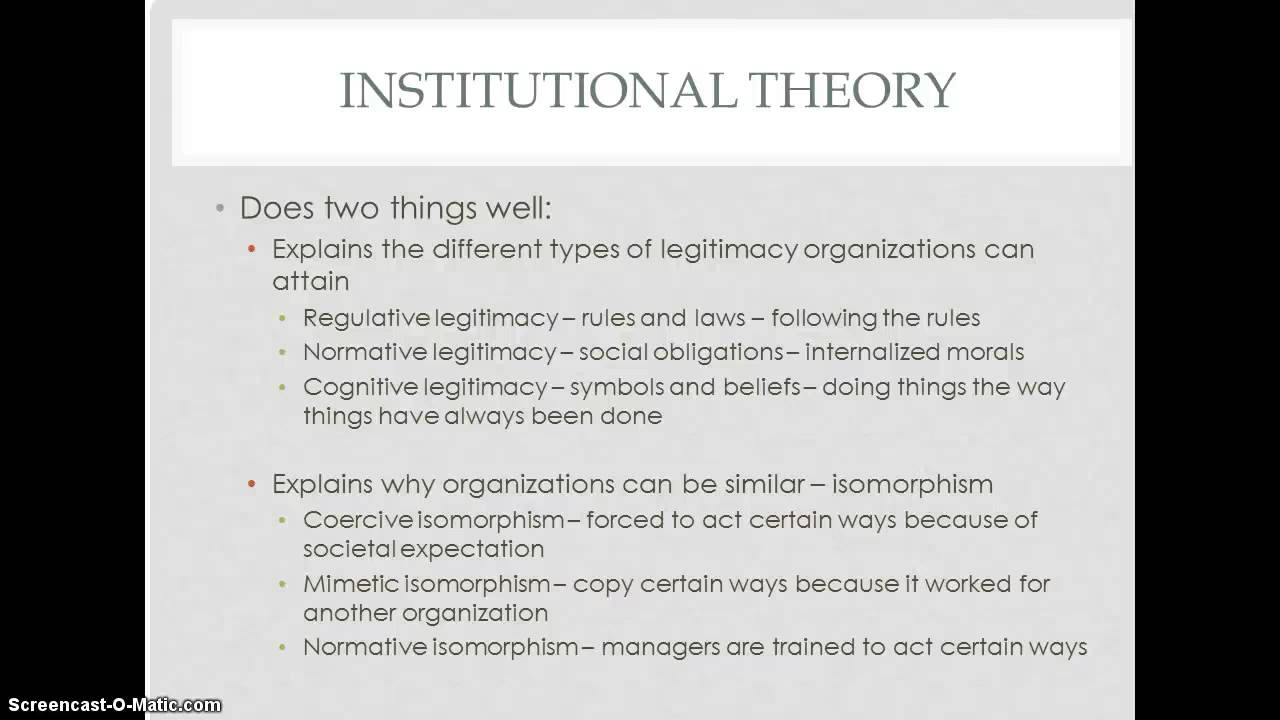 INSTITUTIONAL THEORY

• Does two things well:
• Explains the different types of legitimacy organizations can attain
• Regulative legitimacy – rules and laws – following the rules
• Normative legitimacy – social obligations – internalized morals
• Cognitive legitimacy – symbols and beliefs – doing things the way things have always been done

• Explains why organizations can be similar – isomorphism
• Coercive isomorphism – forced to act certain ways because of societal expectation
• Mimetic isomorphism – copy certain ways because it worked for another organization
• Normative isomorphism – managers are trained to act certain ways

Screencast-O-Matic.com